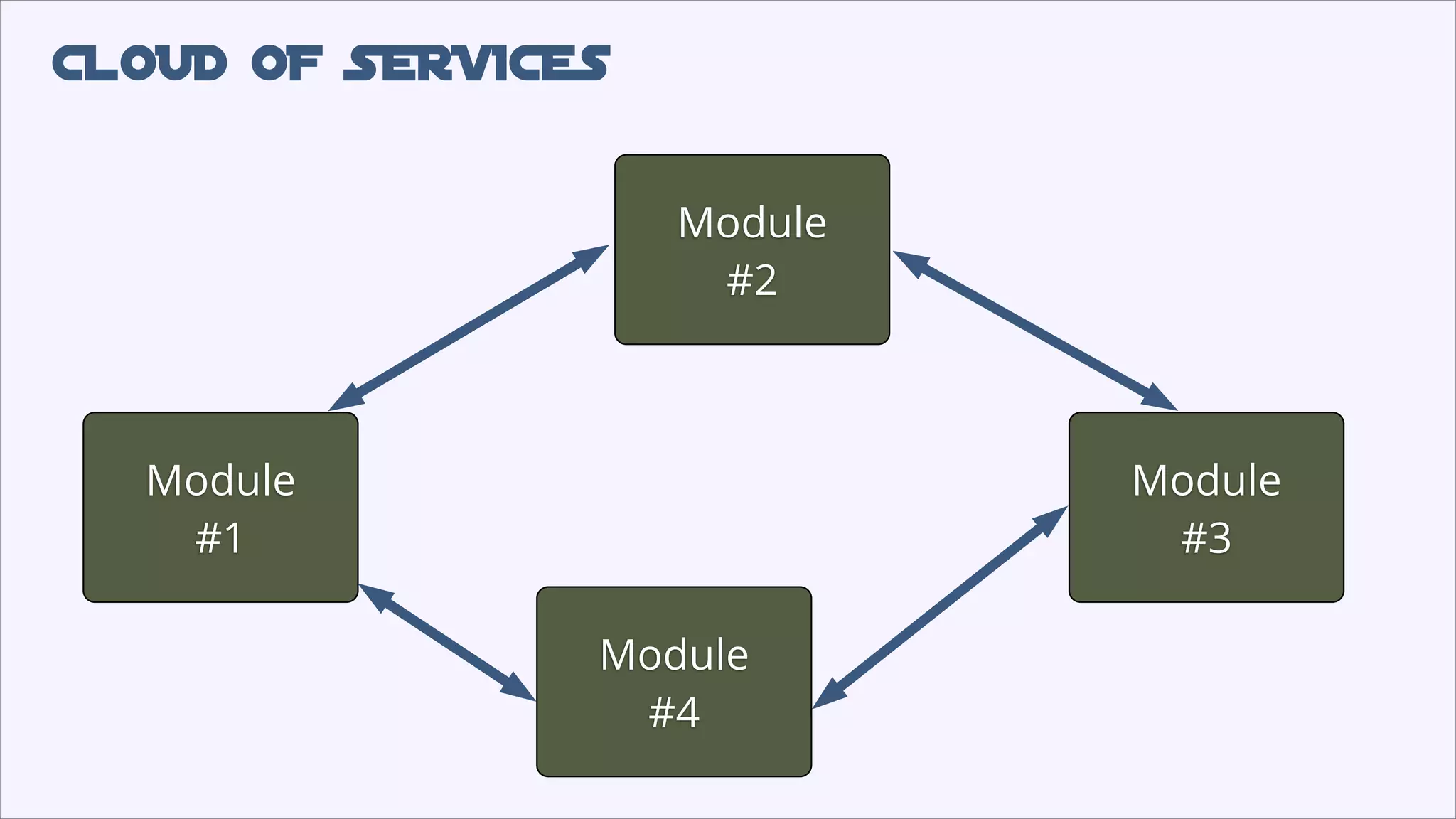 CLOUD OF SERVICES

Module #2

Module #1

Module #3

Module #4